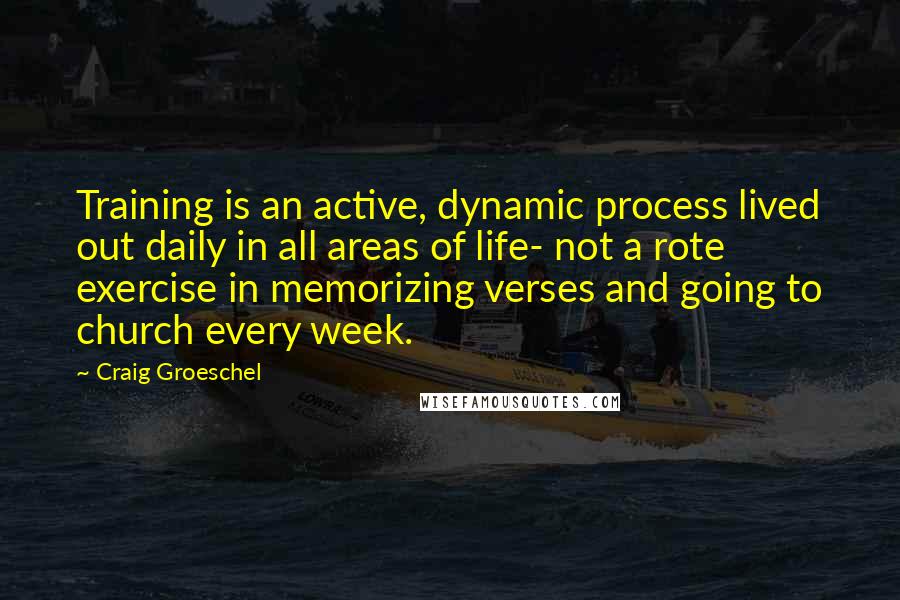 Training is an active, dynamic process lived out daily in all areas of life- not a rote exercise in memorizing verses and going to church every week.

~ Craig Groeschel

WISEFAMOUSQUOTES.COM